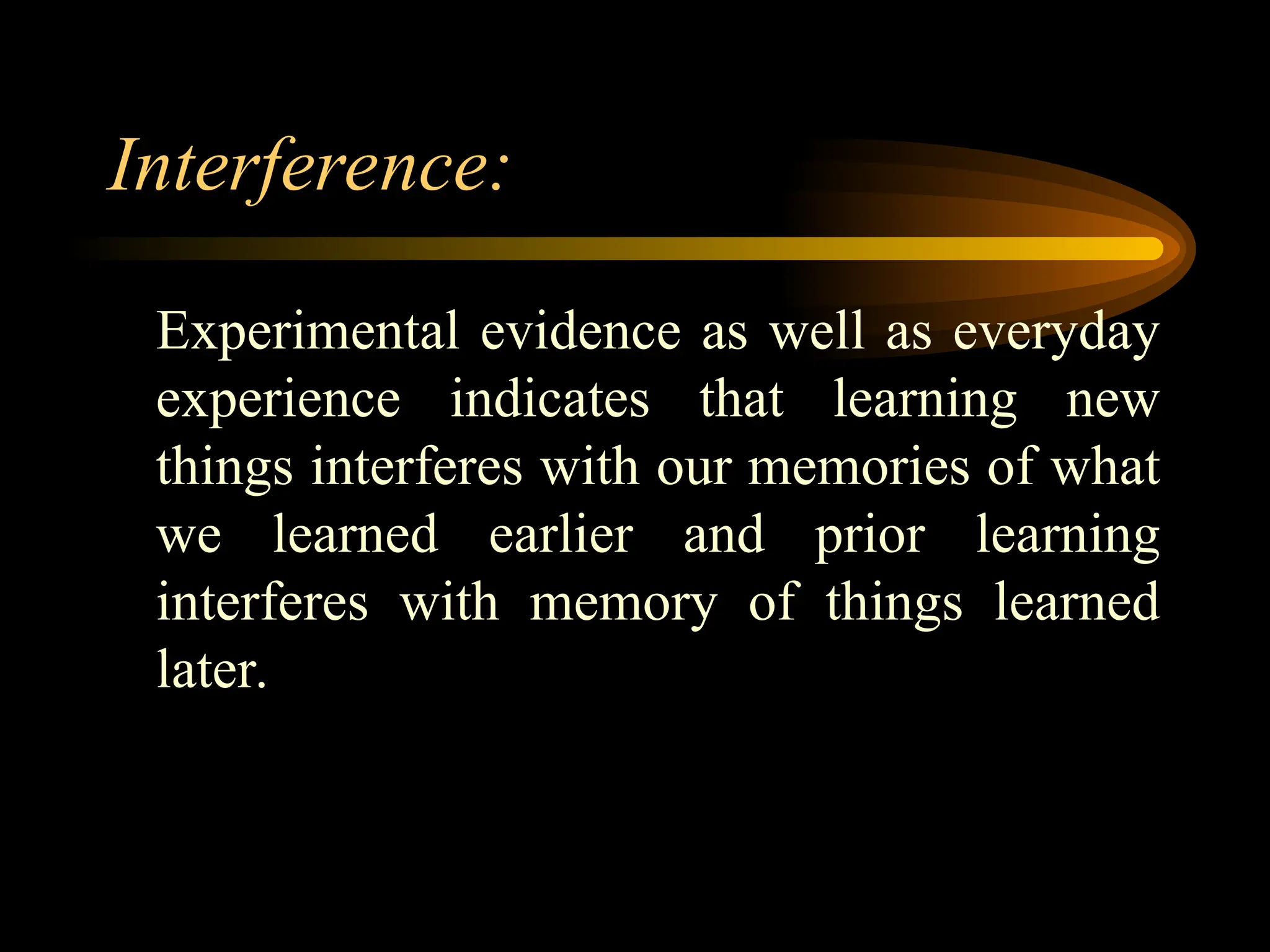 Interference:

Experimental evidence as well as everyday experience indicates that learning new things interferes with our memories of what we learned earlier and prior learning interferes with memory of things learned later.